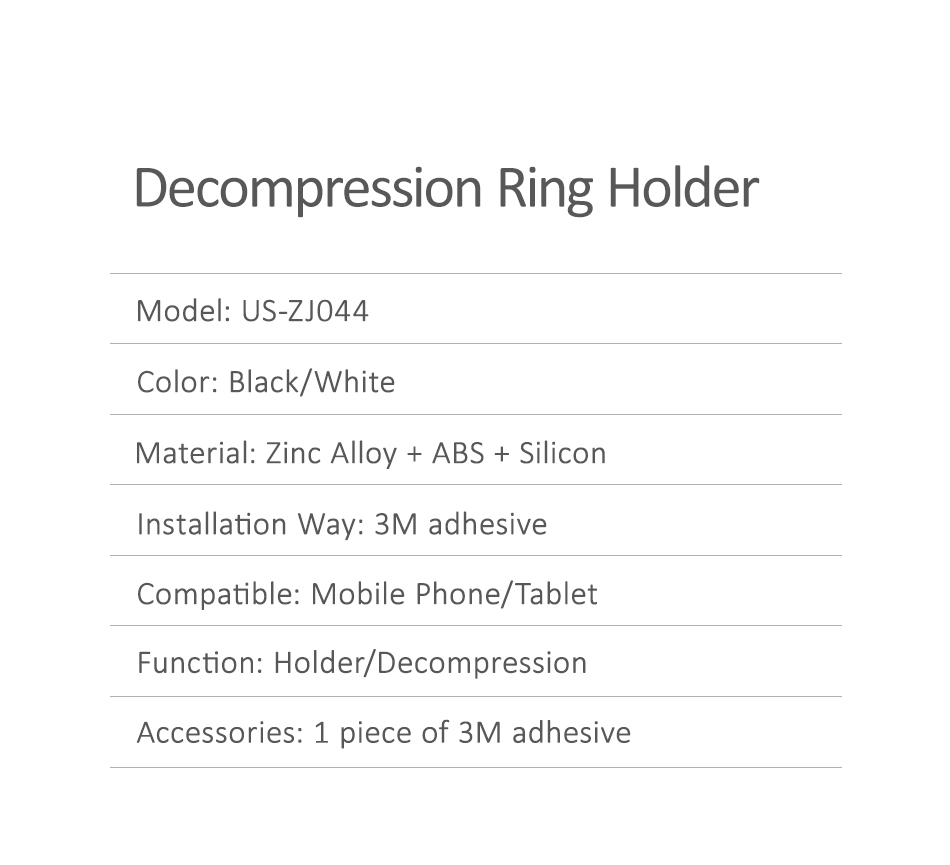 Decompression Ring Holder

Model: US-ZJ044

Color: Black/White

Material: Zinc Alloy + ABS + Silicon

Installation Way: 3M adhesive

Compatible: Mobile Phone/Tablet

Function: Holder/Decompression

Accessories: 1 piece of 3M adhesive